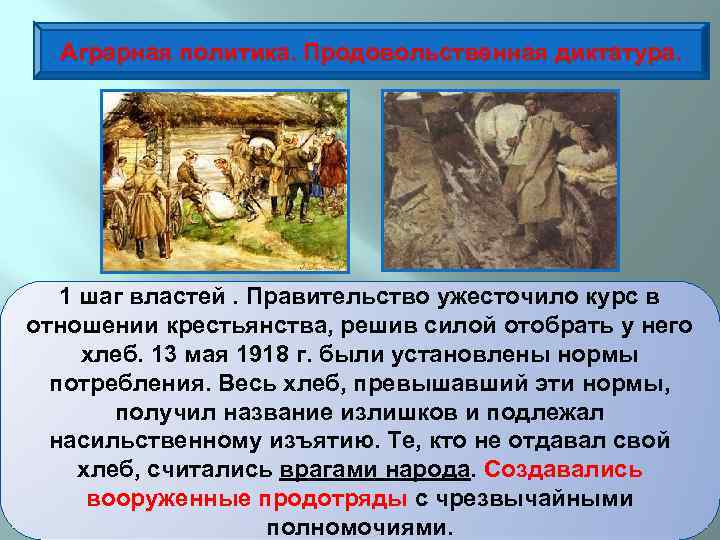 Аграрная политика. Продовольственная диктатура.

1 шаг властей . Правительство ужесточило курс в отношении крестьянства, решив силой отобрать у него хлеб. 13 мая 1918 г. были установлены нормы потребления. Весь хлеб, превышавший эти нормы, получил название излишков и подлежал насильственному изъятию. Те, кто не отдавал свой хлеб, считались врагами народа. Создавались вооруженные продотряды с чрезвычайными полномочиями.